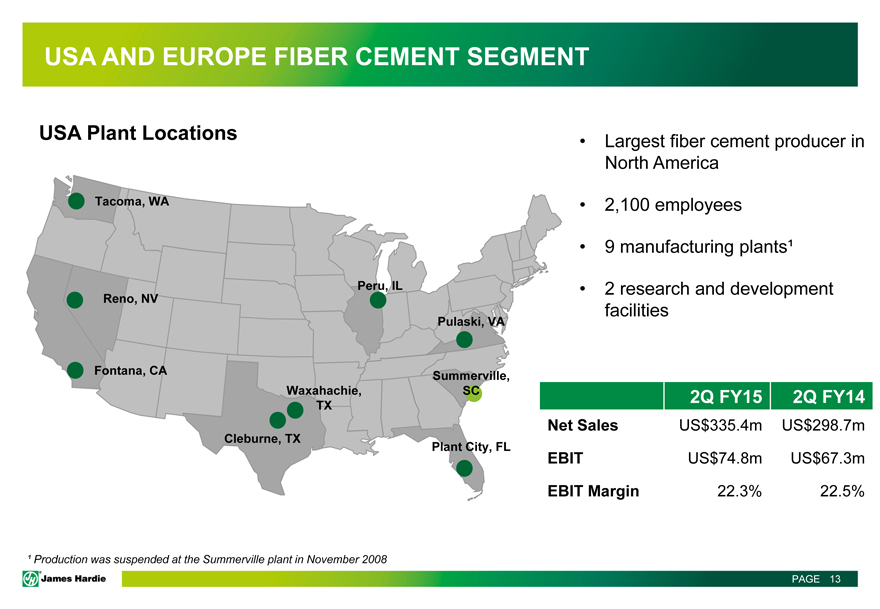 USA AND EUROPE FIBER CEMENT SEGMENT

USA Plant Locations

Tacoma, WA

Reno, NV

Fontana, CA

Peru, IL

Pulaski, VA

Summerville, SC

Waxahachie, TX

Cleburne, TX

Plant City, FL

• Largest fiber cement producer in North America

• 2,100 employees

• 9 manufacturing plants¹

• 2 research and development facilities

| | 2Q FY15 | 2Q FY14 |
|---|---|---|
| Net Sales | US$335.4m | US$298.7m |
| EBIT | US$74.8m | US$67.3m |
| EBIT Margin | 22.3% | 22.5% |

¹ Production was suspended at the Summerville plant in November 2008

James Hardie

PAGE 13